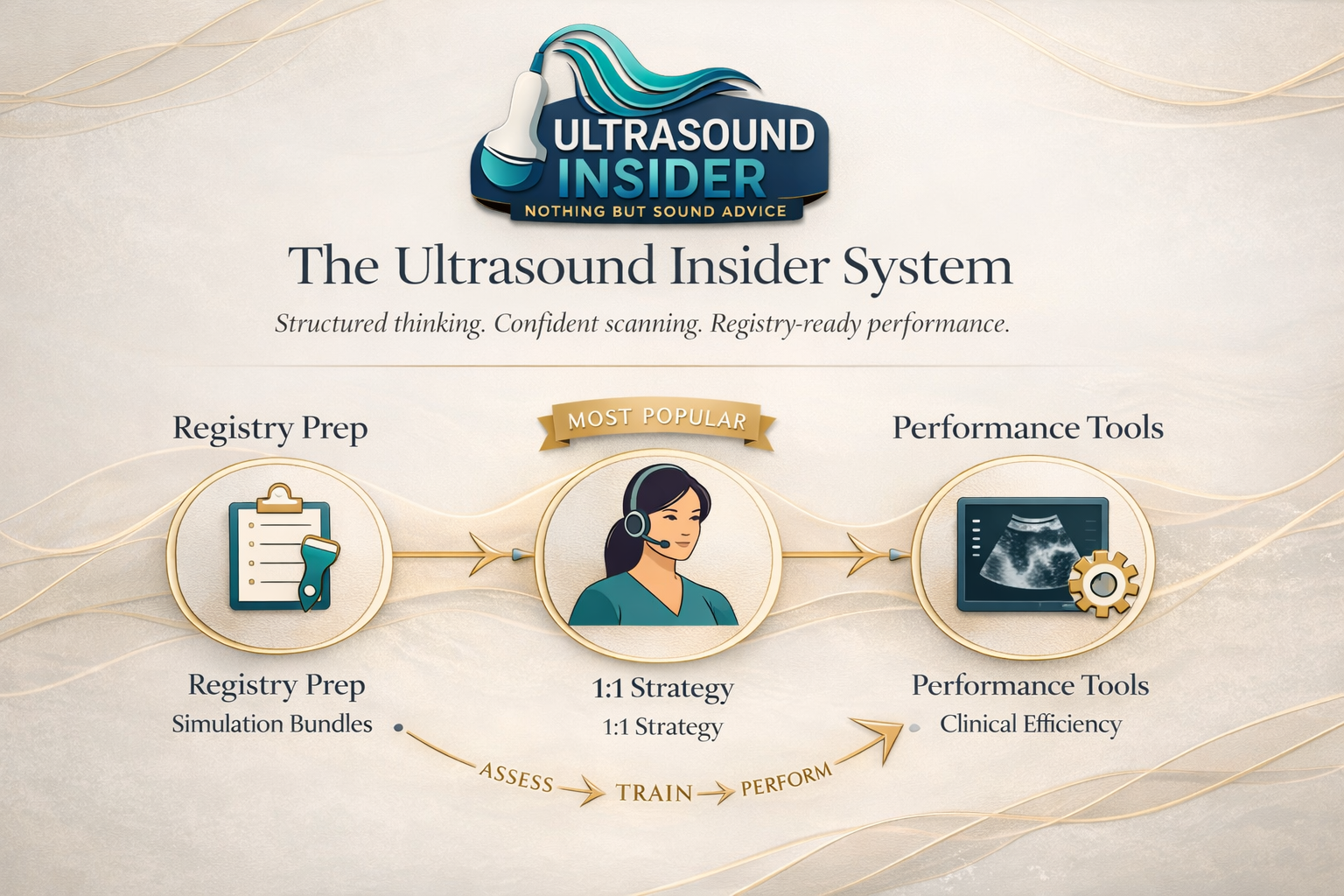 ULTRASOUND INSIDER
NOTHING BUT SOUND ADVICE

The Ultrasound Insider System

Structured thinking. Confident scanning. Registry-ready performance.

Registry Prep

MOST POPULAR

Performance Tools

Registry Prep
Simulation Bundles

1:1 Strategy
1:1 Strategy

Performance Tools
Clinical Efficiency

ASSESS → TRAIN → PERFORM